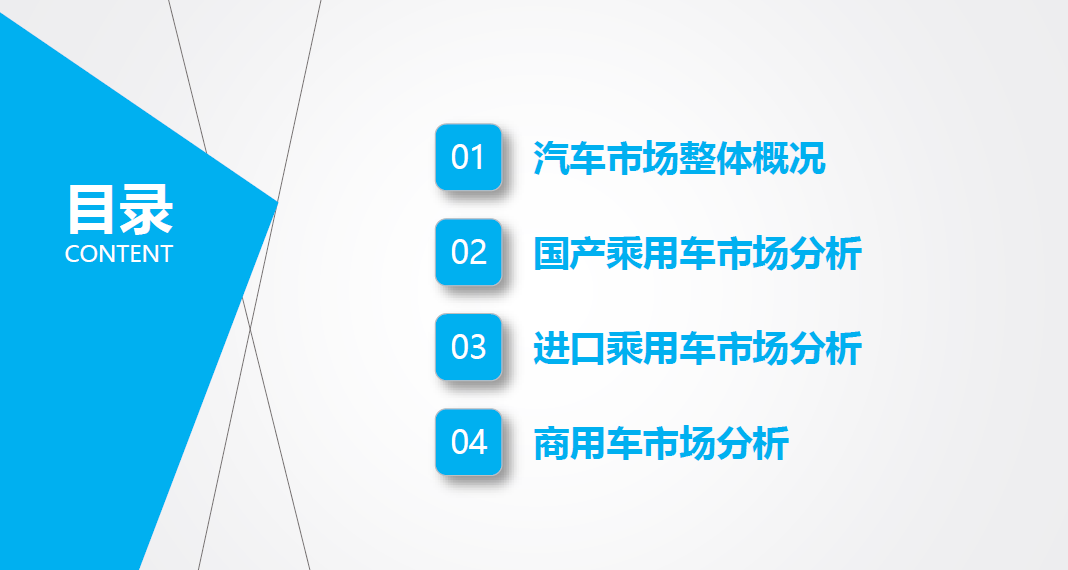 目录
CONTENT

01 汽车市场整体概况

02 国产乘用车市场分析

03 进口乘用车市场分析

04 商用车市场分析